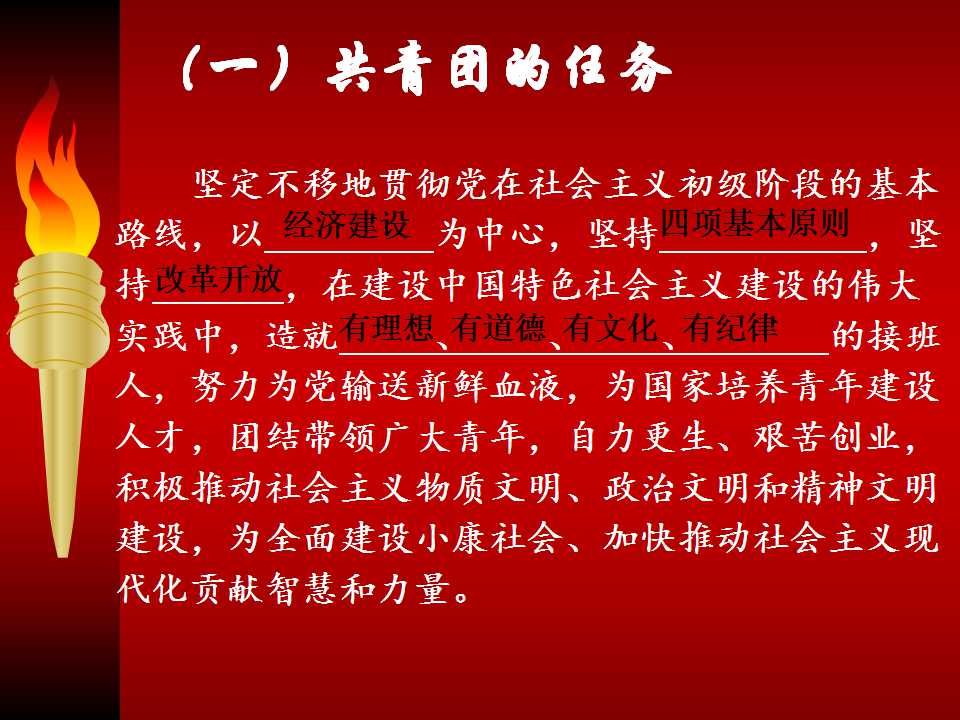 （一）共青团的任务

坚定不移地贯彻党在社会主义初级阶段的基本路线，以经济建设为中心，坚持四项基本原则，坚持改革开放，在建设中国特色社会主义建设的伟大实践中，造就有理想、有道德、有文化、有纪律的接班人，努力为党输送新鲜血液，为国家培养青年建设人才，团结带领广大青年，自力更生、艰苦创业，积极推动社会主义物质文明、政治文明和精神文明建设，为全面建设小康社会、加快推动社会主义现代化贡献智慧和力量。